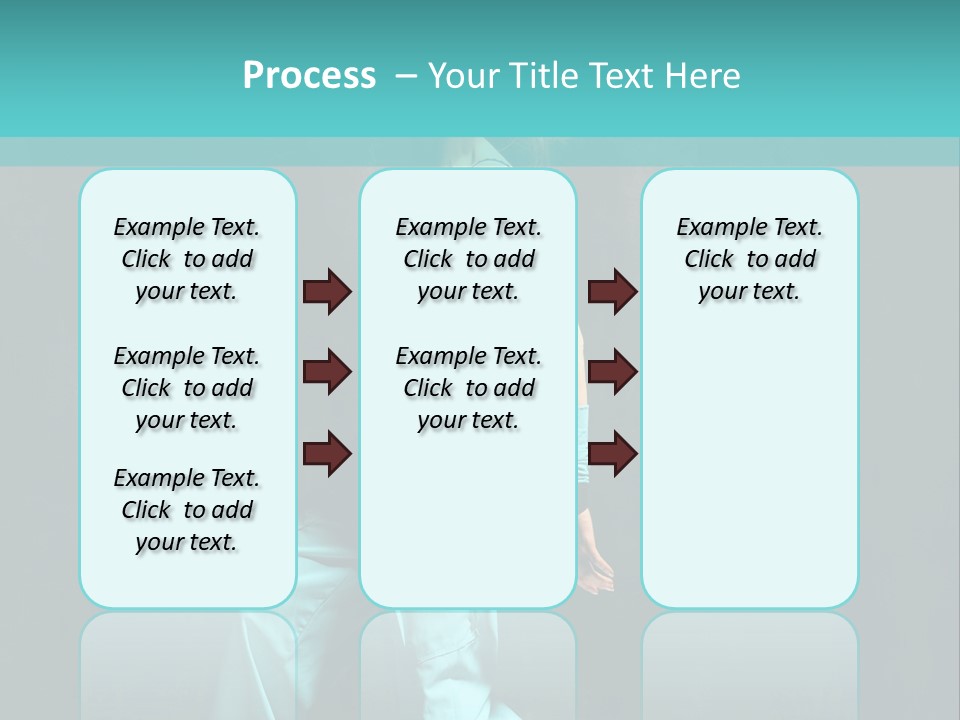 Process – Your Title Text Here

Example Text. Click to add your text.

Example Text. Click to add your text.

Example Text. Click to add your text.

Example Text. Click to add your text.

Example Text. Click to add your text.

Example Text. Click to add your text.